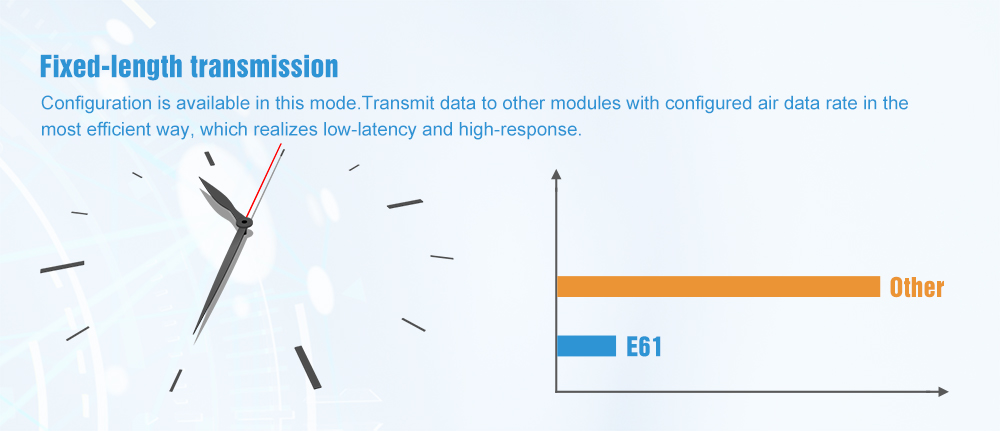 Fixed-length transmission

Configuration is available in this mode.Transmit data to other modules with configured air data rate in the most efficient way, which realizes low-latency and high-response.

Other

E61